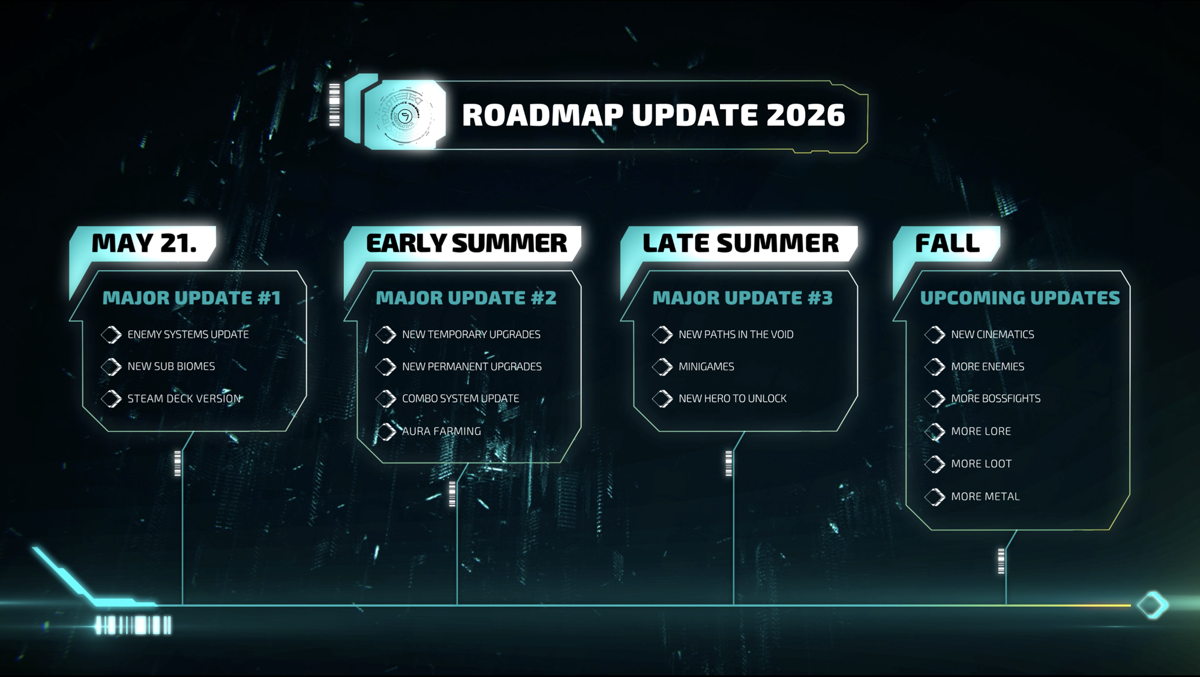 ROADMAP UPDATE 2026

MAY 21.

MAJOR UPDATE #1

ENEMY SYSTEMS UPDATE

NEW SUB BIOMES

STEAM DECK VERSION

EARLY SUMMER

MAJOR UPDATE #2

NEW TEMPORARY UPGRADES

NEW PERMANENT UPGRADES

COMBO SYSTEM UPDATE

AURA FARMING

LATE SUMMER

MAJOR UPDATE #3

NEW PATHS IN THE VOID

MINIGAMES

NEW HERO TO UNLOCK

FALL

UPCOMING UPDATES

NEW CINEMATICS

MORE ENEMIES

MORE BOSSFIGHTS

MORE LORE

MORE LOOT

MORE METAL